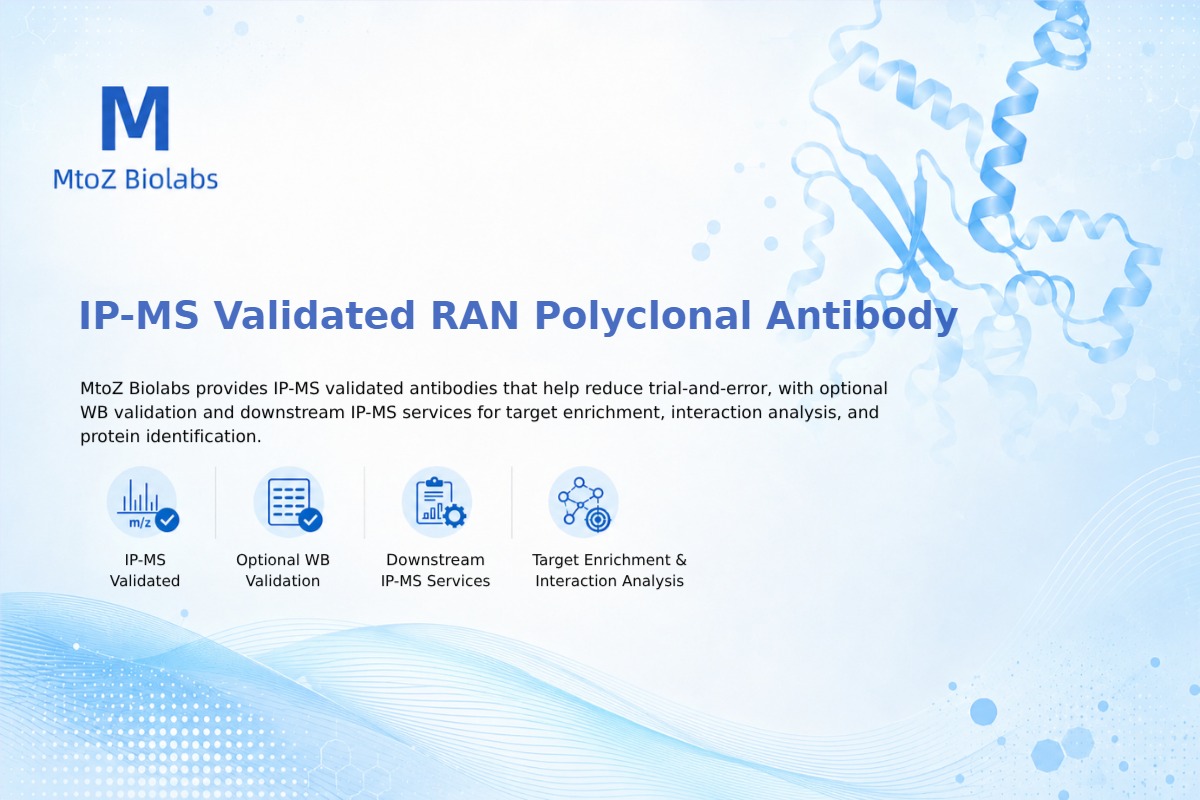 M
MtoZ Biolabs

IP-MS Validated RAN Polyclonal Antibody

MtoZ Biolabs provides IP-MS validated antibodies that help reduce trial-and-error, with optional WB validation and downstream IP-MS services for target enrichment, interaction analysis, and protein identification.

m/z

IP-MS Validated

Optional WB Validation

Downstream IP-MS Services

Target Enrichment & Interaction Analysis